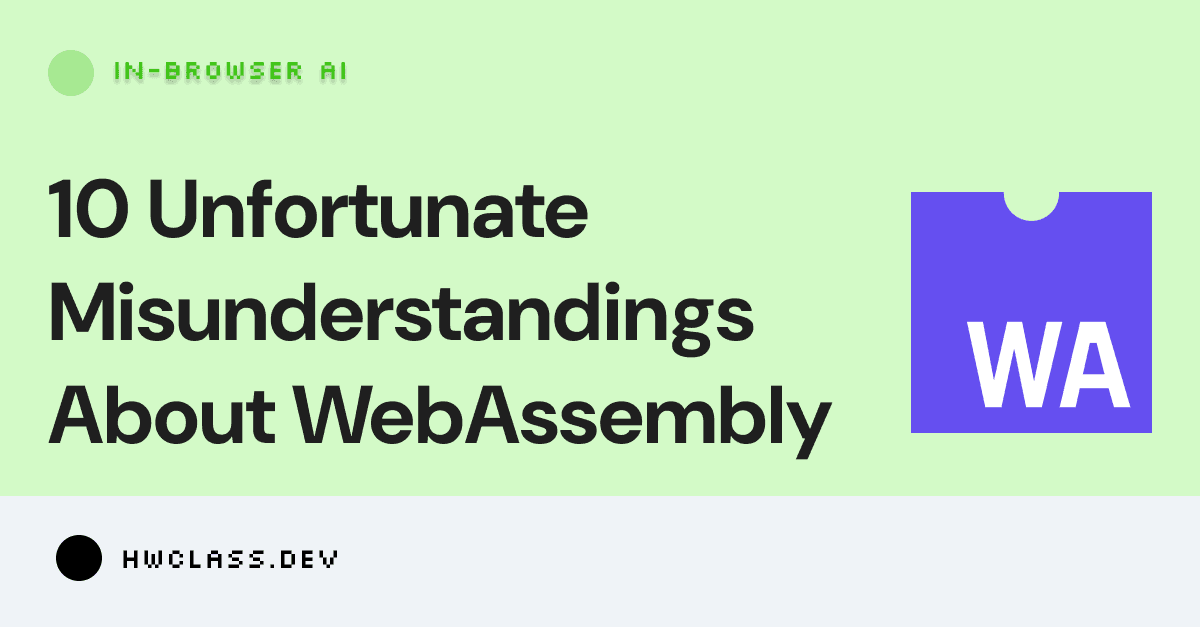 IN-BROWSER AI

10 Unfortunate Misunderstandings About WebAssembly

WA

HWCLASS.DEV